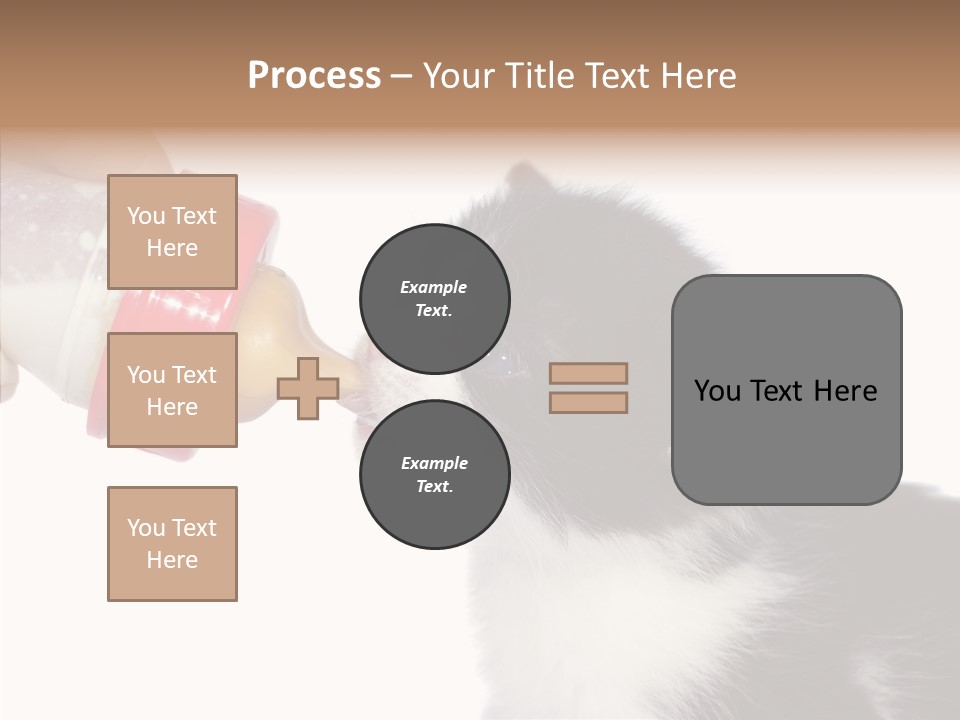 Process – Your Title Text Here

You Text Here

You Text Here

You Text Here

Example Text.

Example Text.

You Text Here